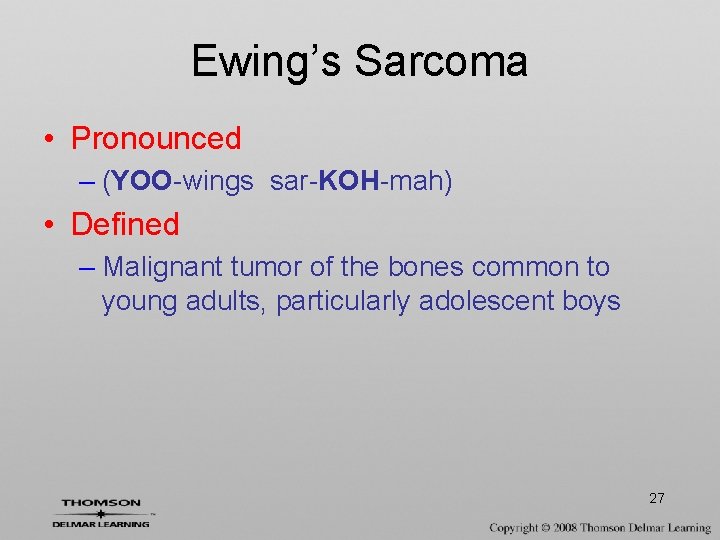 Ewing's Sarcoma

• Pronounced
– (YOO-wings sar-KOH-mah)

• Defined
– Malignant tumor of the bones common to young adults, particularly adolescent boys

27

THOMSON
DELMAR LEARNING

Copyright © 2008 Thomson Delmar Learning